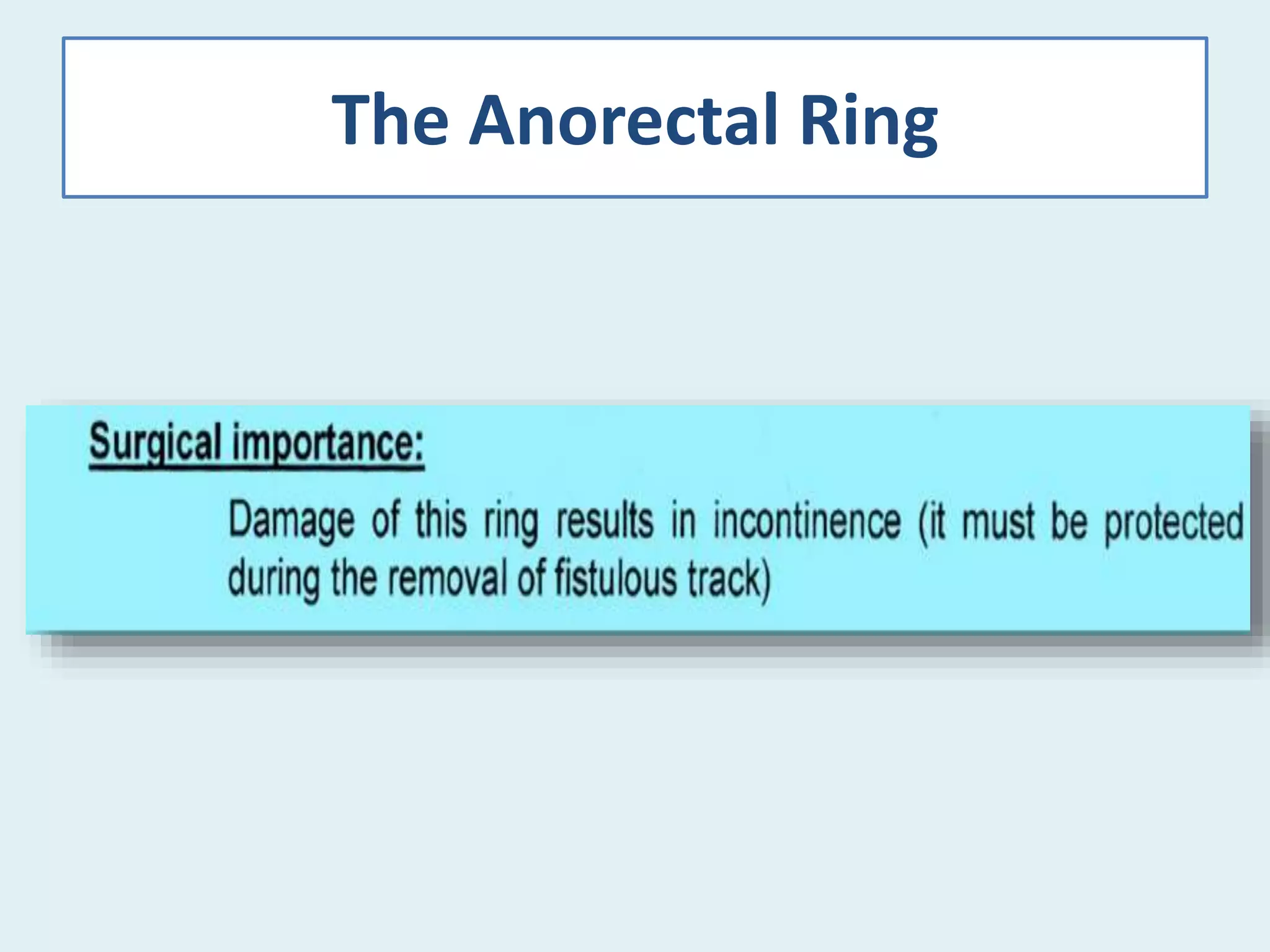 The Anorectal Ring

Surgical importance:

Damage of this ring results in incontinence (it must be protected during the removal of fistulous track)